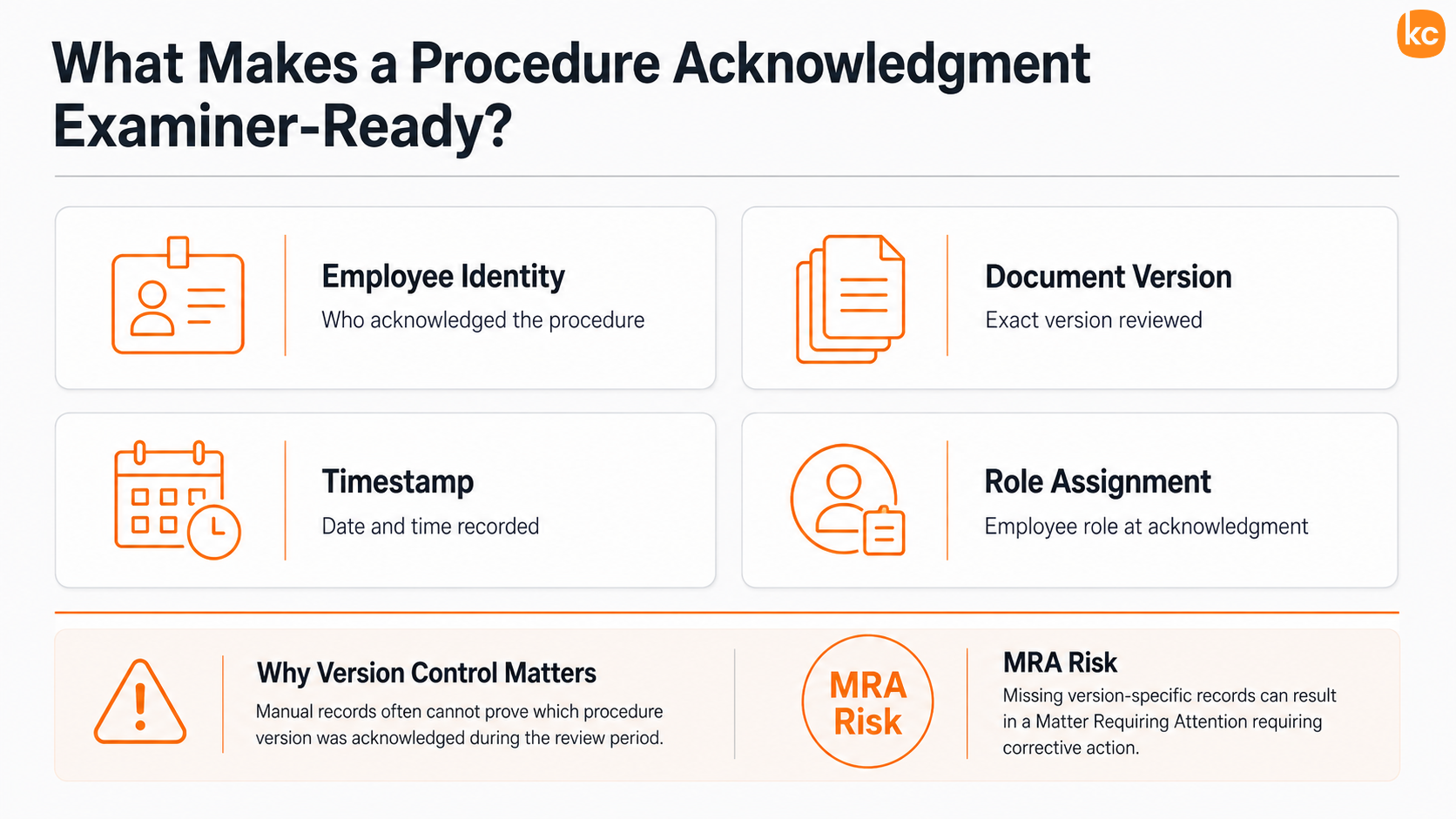 kc

What Makes a Procedure Acknowledgment Examiner-Ready?

Employee Identity
Who acknowledged the procedure

Document Version
Exact version reviewed

Timestamp
Date and time recorded

Role Assignment
Employee role at acknowledgment

Why Version Control Matters
Manual records often cannot prove which procedure version was acknowledged during the review period.

MRA Risk

MRA Risk
Missing version-specific records can result in a Matter Requiring Attention requiring corrective action.